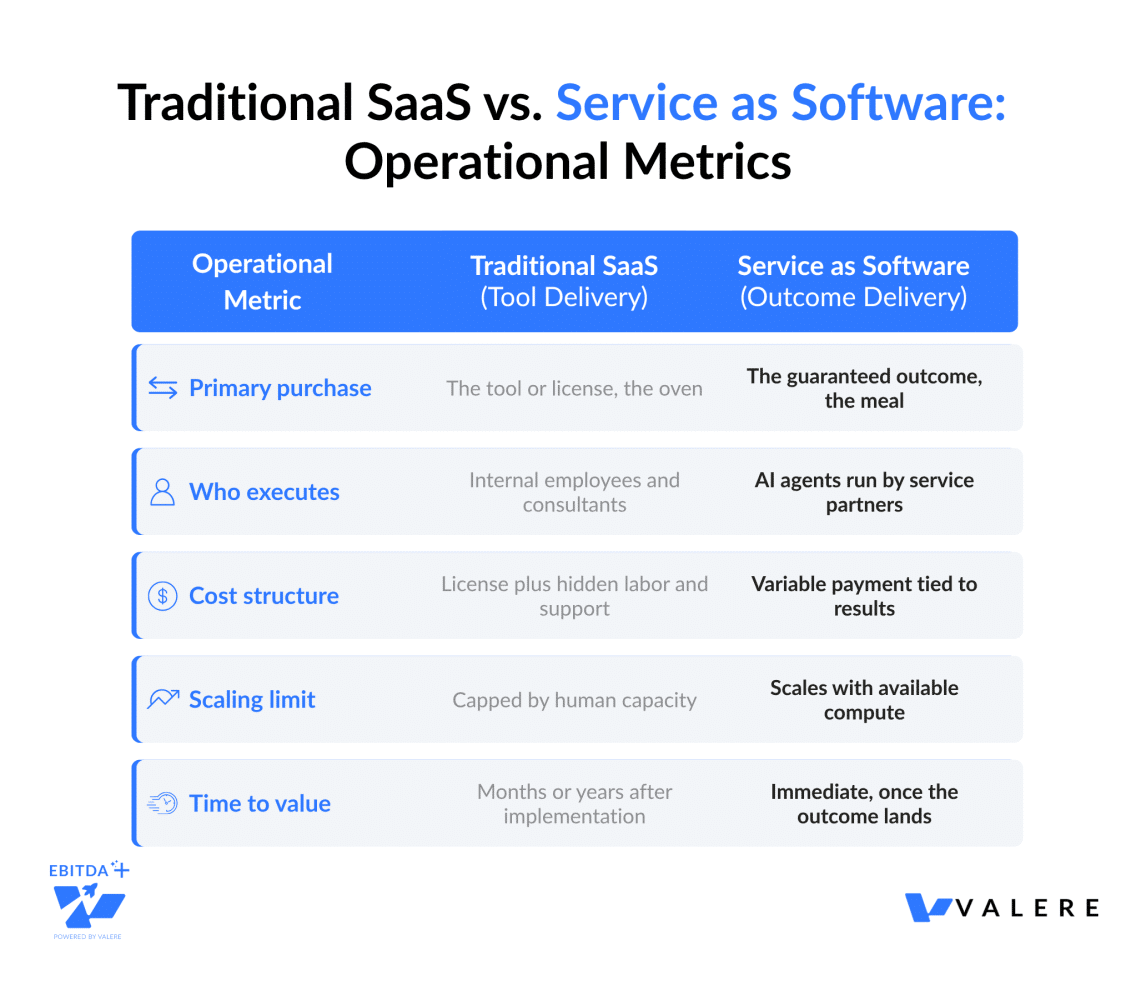 Traditional SaaS vs. Service as Software: Operational Metrics

| Operational Metric | Traditional SaaS (Tool Delivery) | Service as Software (Outcome Delivery) |
|---|---|---|
| Primary purchase | The tool or license, the oven | The guaranteed outcome, the meal |
| Who executes | Internal employees and consultants | AI agents run by service partners |
| Cost structure | License plus hidden labor and support | Variable payment tied to results |
| Scaling limit | Capped by human capacity | Scales with available compute |
| Time to value | Months or years after implementation | Immediate, once the outcome lands |

EBITDA+
POWERED BY VALERE

VALERE